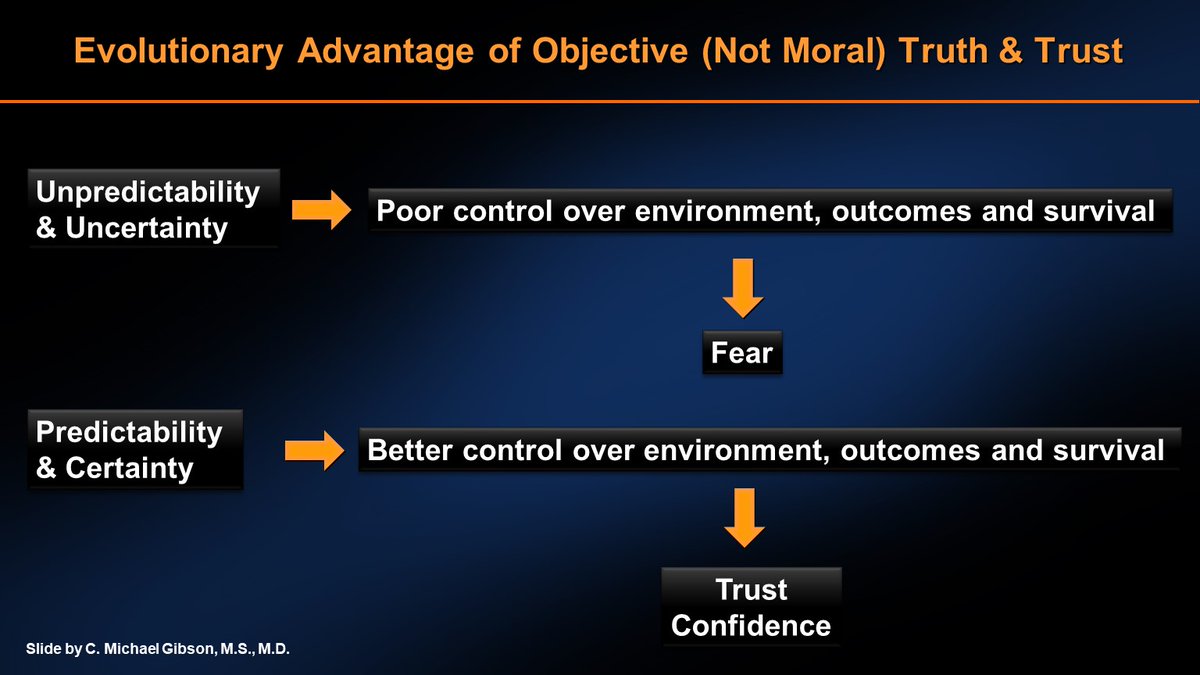 Evolutionary Advantage of Objective (Not Moral) Truth & Trust

Unpredictability & Uncertainty

Poor control over environment, outcomes and survival

Fear

Predictability & Certainty

Better control over environment, outcomes and survival

Trust
Confidence

Slide by C. Michael Gibson, M.S., M.D.